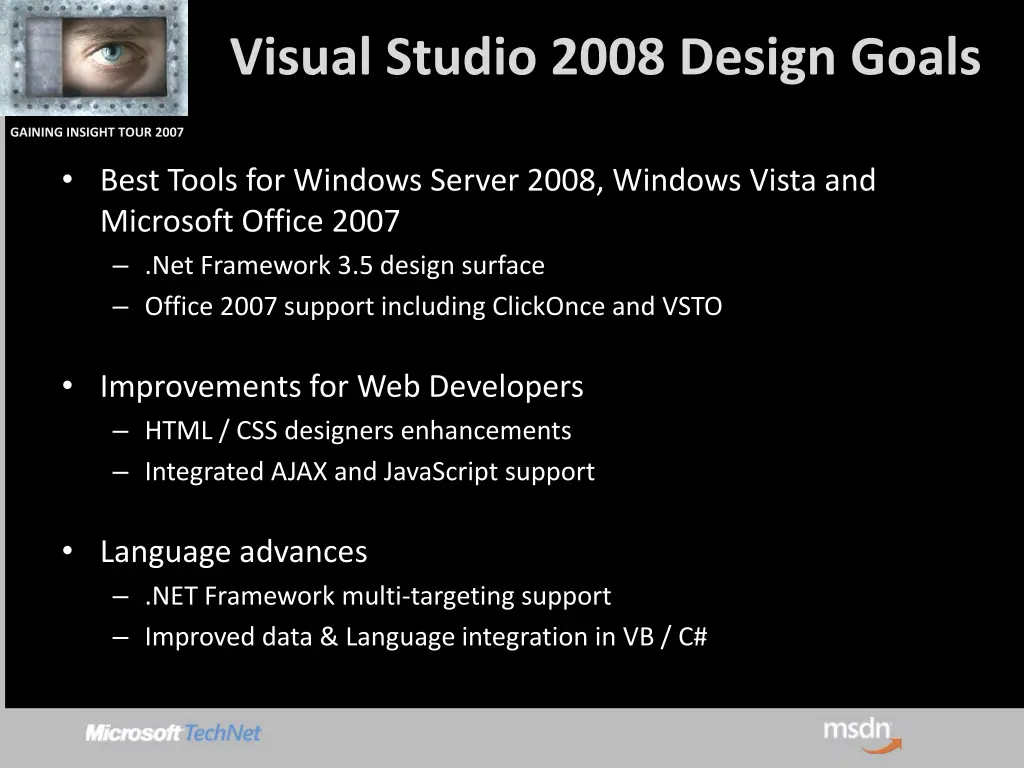 Visual Studio 2008 Design Goals

GAINING INSIGHT TOUR 2007

• Best Tools for Windows Server 2008, Windows Vista and Microsoft Office 2007
– .Net Framework 3.5 design surface
– Office 2007 support including ClickOnce and VSTO

• Improvements for Web Developers
– HTML / CSS designers enhancements
– Integrated AJAX and JavaScript support

• Language advances
– .NET Framework multi-targeting support
– Improved data & Language integration in VB / C#

Microsoft TechNet

msdn